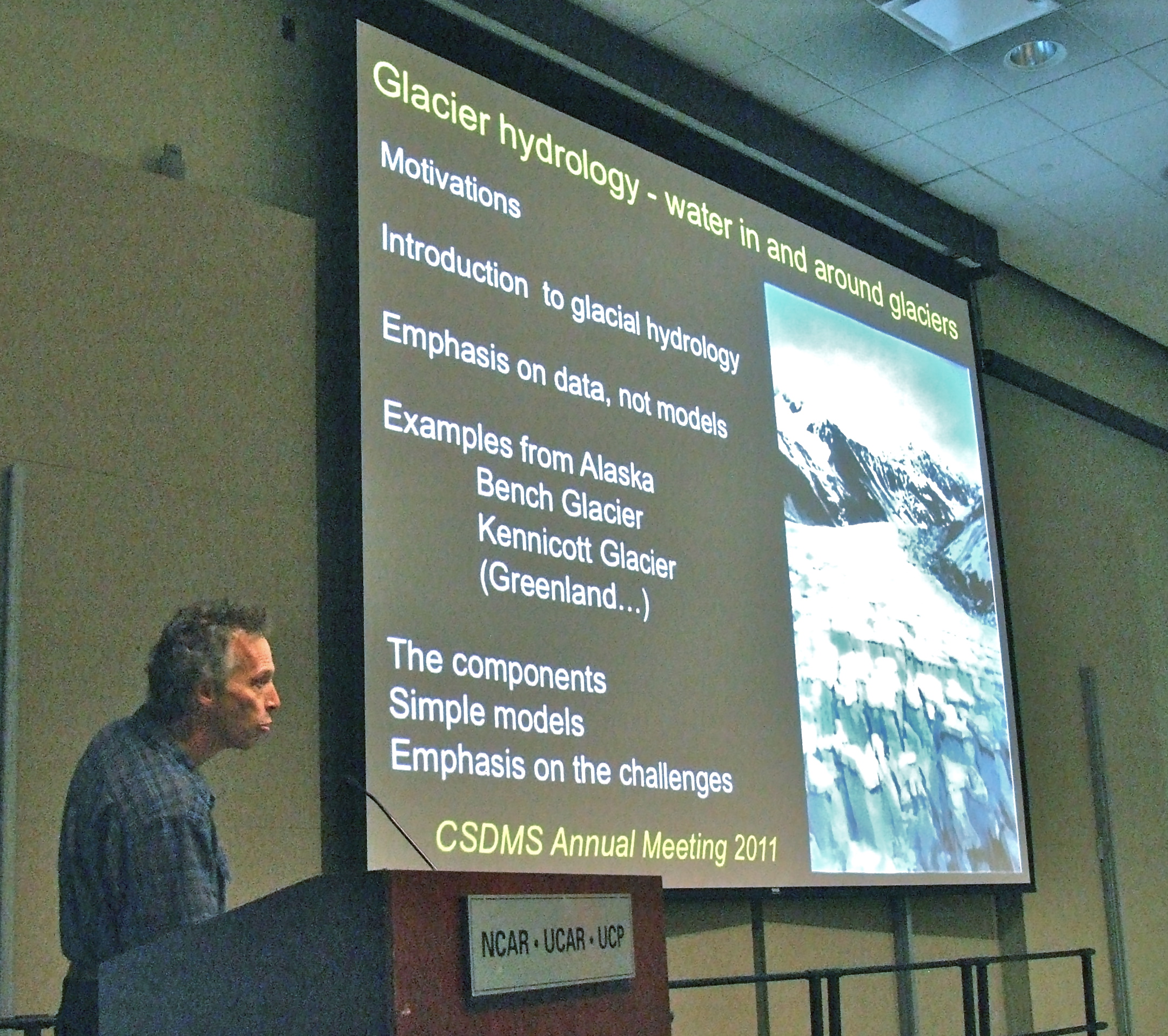 Glacier hydrology - water in and around glaciers

Motivations

Introduction to glacial hydrology

Emphasis on data, not models

Examples from Alaska
Bench Glacier
Kennicott Glacier
(Greenland...)

The components
Simple models
Emphasis on the challenges

CSDMS Annual Meeting 2011

NCAR • UCAR • UCP